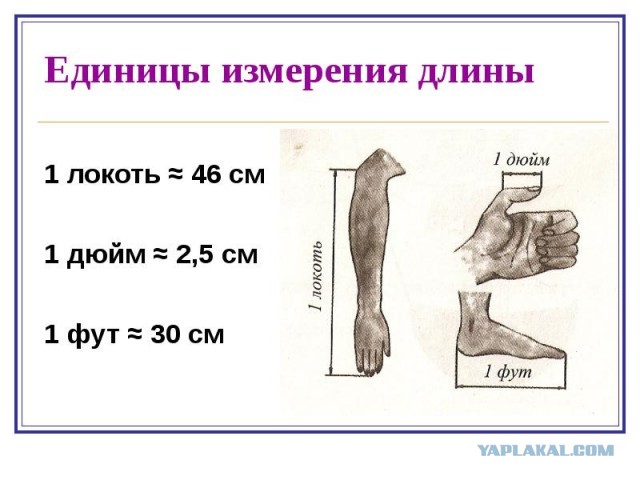 Единицы измерения длины

1 локоть ≈ 46 см

1 дюйм ≈ 2,5 см

1 фут ≈ 30 см

1 локоть

1 дюйм

1 фут

YAPLAKAL.COM